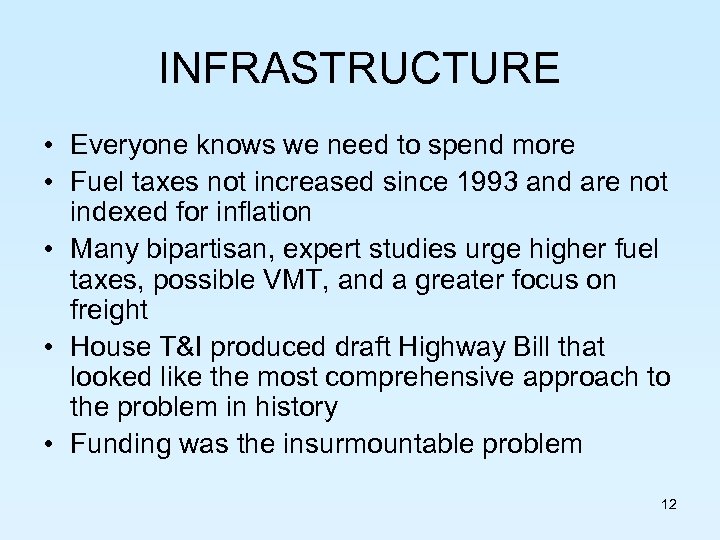 INFRASTRUCTURE

• Everyone knows we need to spend more
• Fuel taxes not increased since 1993 and are not indexed for inflation
• Many bipartisan, expert studies urge higher fuel taxes, possible VMT, and a greater focus on freight
• House T&I produced draft Highway Bill that looked like the most comprehensive approach to the problem in history
• Funding was the insurmountable problem

12